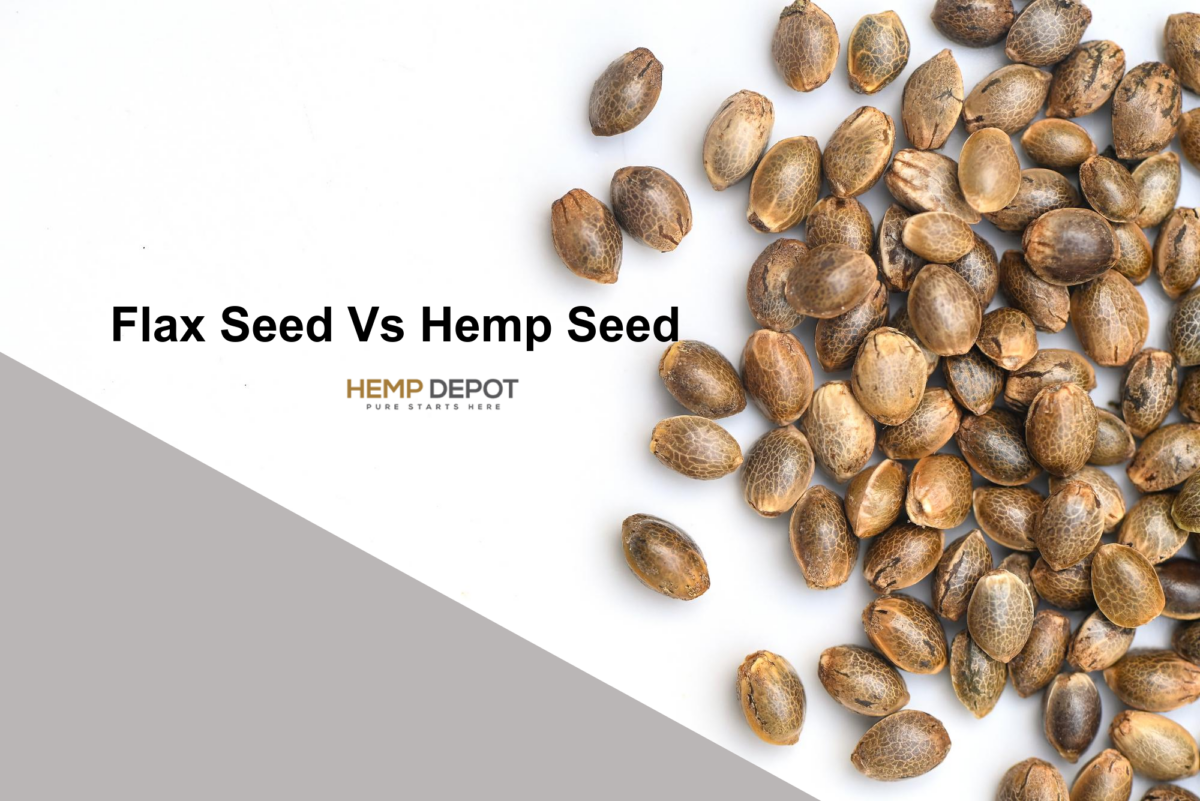 Flax Seed Vs Hemp Seed

HEMP DEPOT
PURE STARTS HERE